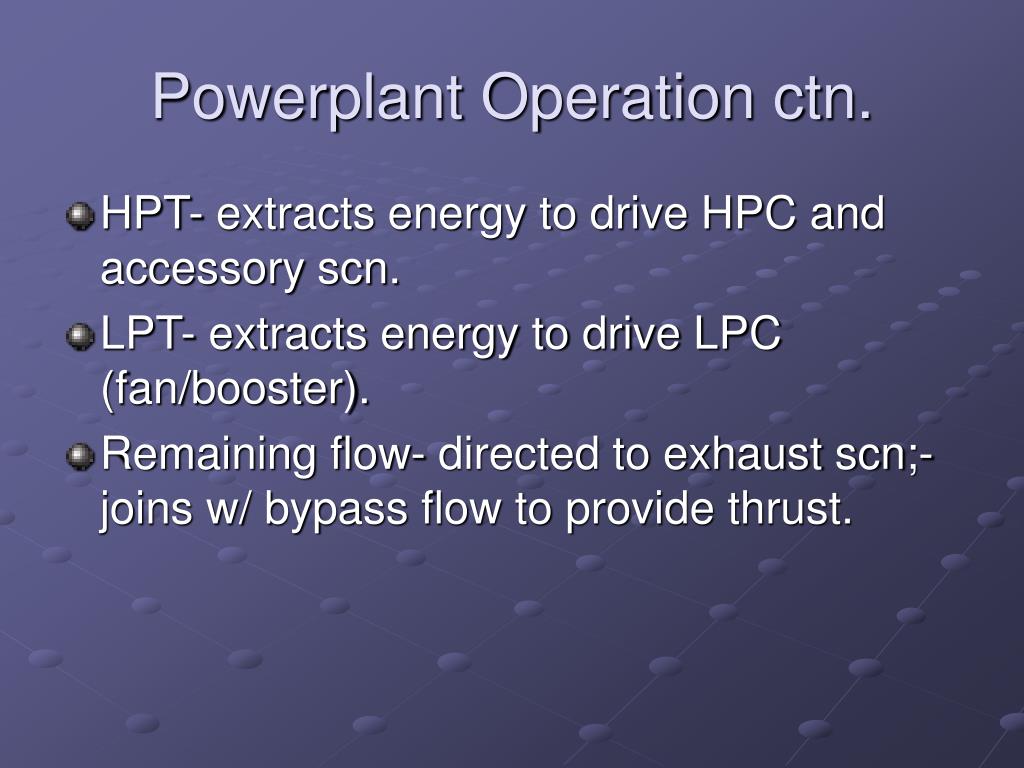 Powerplant Operation ctn.

HPT- extracts energy to drive HPC and accessory scn.

LPT- extracts energy to drive LPC (fan/booster).

Remaining flow- directed to exhaust scn;- joins w/ bypass flow to provide thrust.